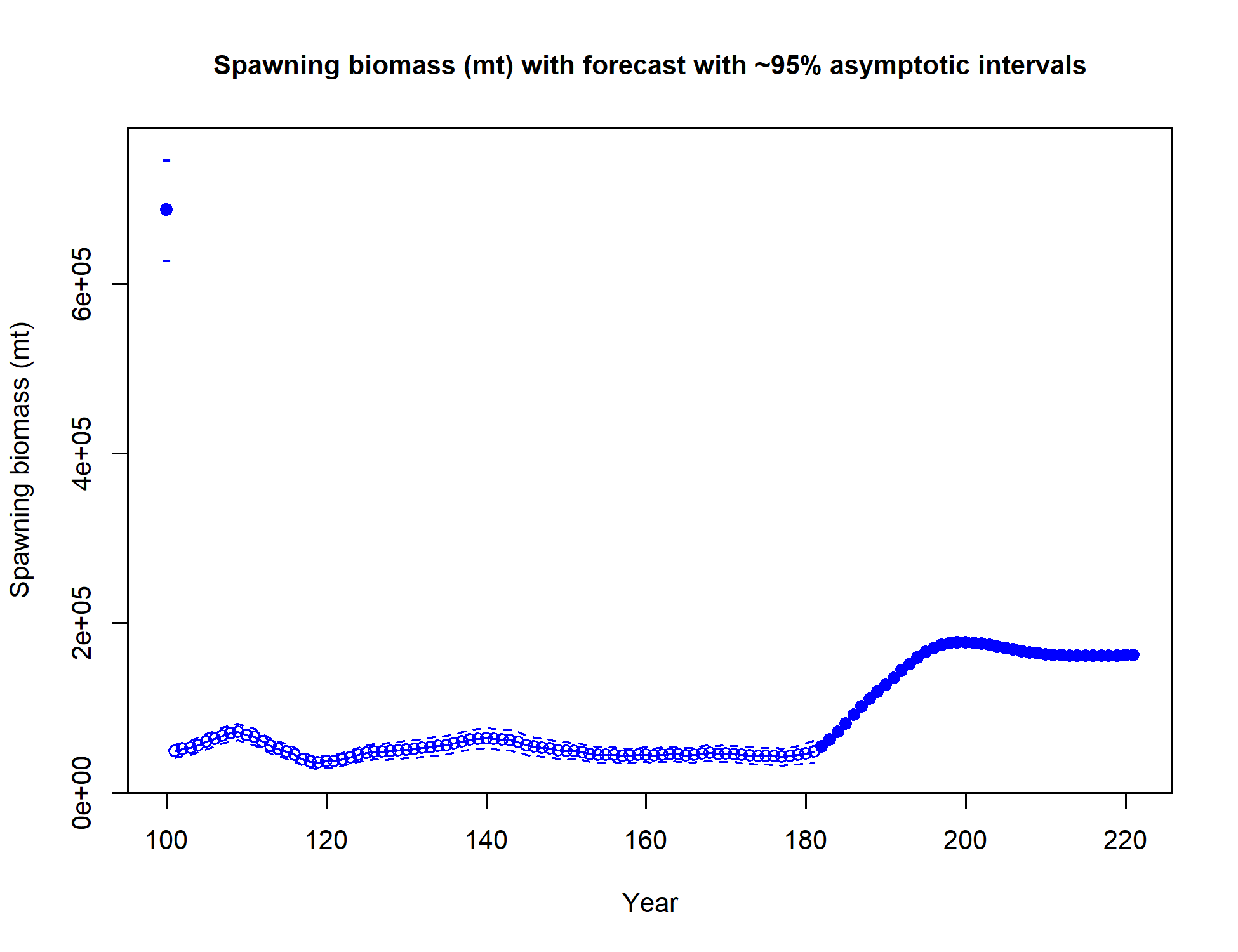 Spawning biomass (mt) with forecast with ~95% asymptotic intervals

Spawning biomass (mt)

0e+00
2e+05
4e+05
6e+05

100
120
140
160
180
200
220

Year